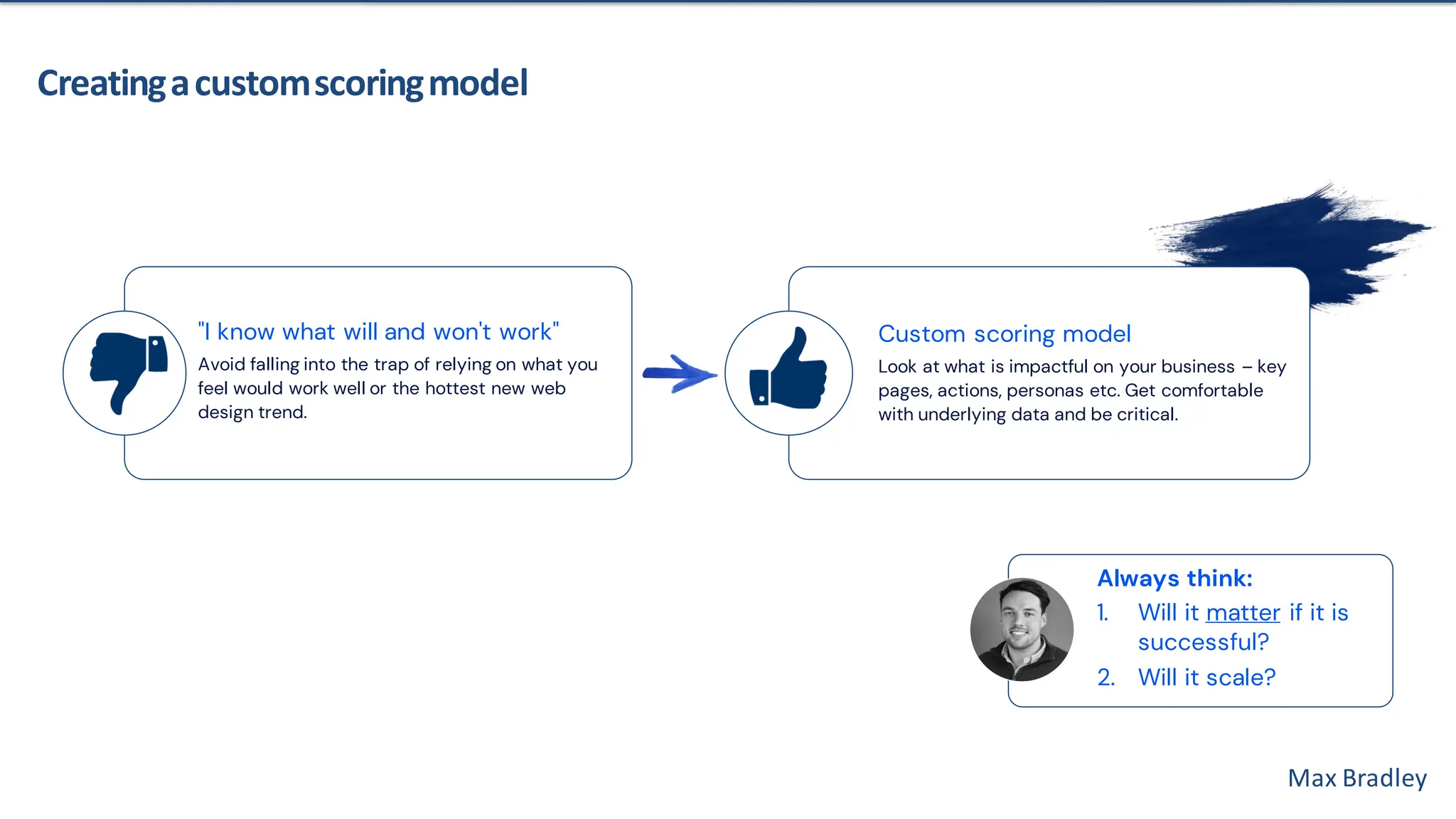 Creating a custom scoring model

"I know what will and won't work"
Avoid falling into the trap of relying on what you feel would work well or the hottest new web design trend.

Custom scoring model
Look at what is impactful on your business – key pages, actions, personas etc. Get comfortable with underlying data and be critical.

Always think:
1. Will it matter if it is successful?
2. Will it scale?

Max Bradley